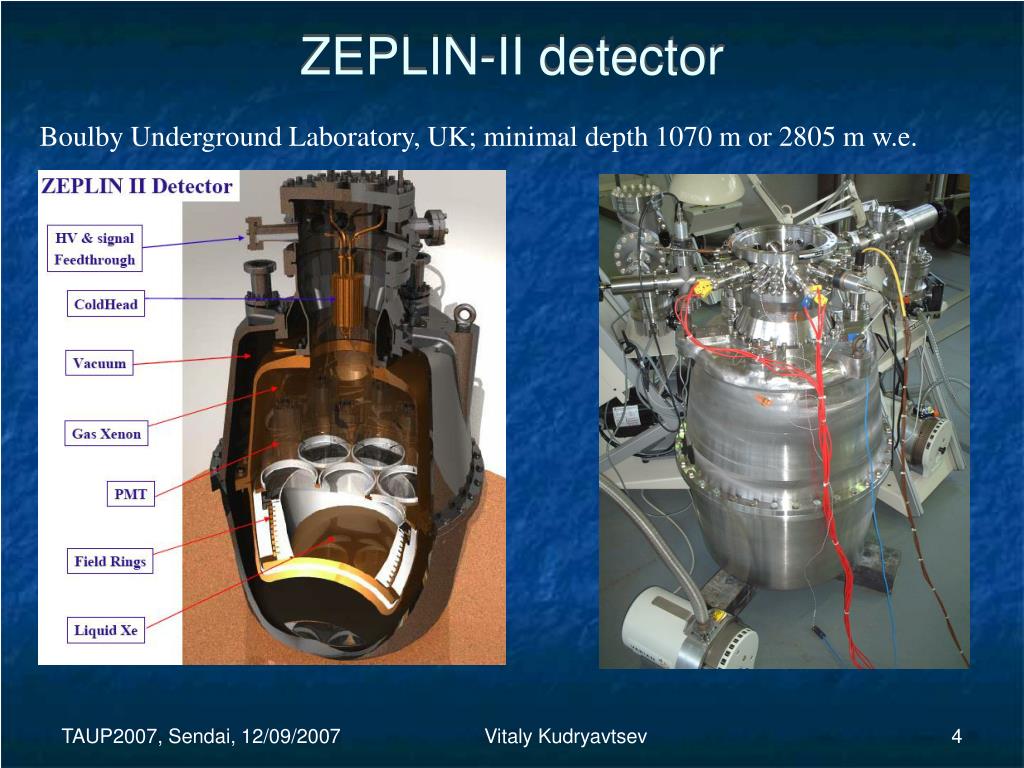 ZEPLIN-II detector

Boulby Underground Laboratory, UK; minimal depth 1070 m or 2805 m w.e.

ZEPLIN II Detector

HV & signal Feedthrough

ColdHead

Vacuum

Gas Xenon

PMT

Field Rings

Liquid Xe

TAUP2007, Sendai, 12/09/2007

Vitaly Kudryavtsev

4